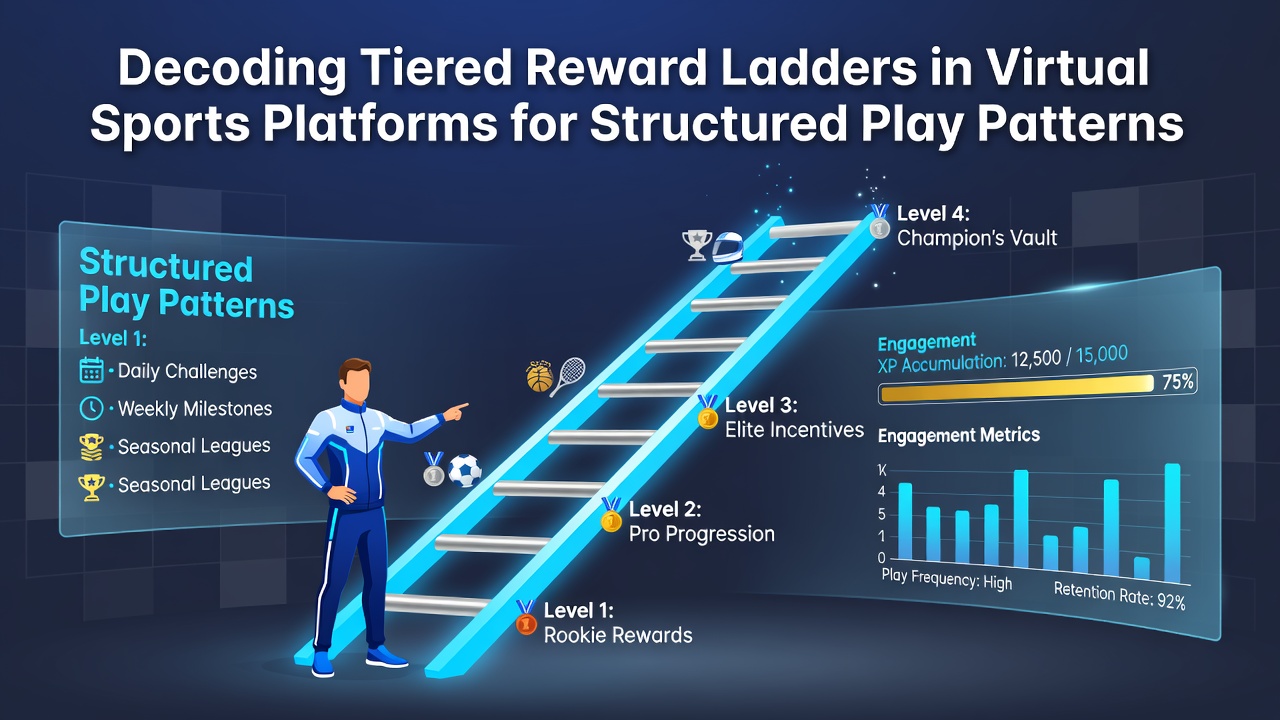 Decoding Tiered Reward Ladders in Virtual Sports Platforms for Structured Play Patterns

Structured Play Patterns
Level 1:
• Daily Challenges
• Weekly Milestones
• Seasonal Leagues
• Seasonal Leagues

Level 4:
Champion's Vault

Level 3:
Elite Incentives

Level 2:
Pro Progression

Level 1:
Rookie Rewards

Engagement
XP Accumulation: 12,500 / 15,000
75%

Engagement Metrics
1K
4
5
1
0
Play Frequency: High
Retention Rate: 92%